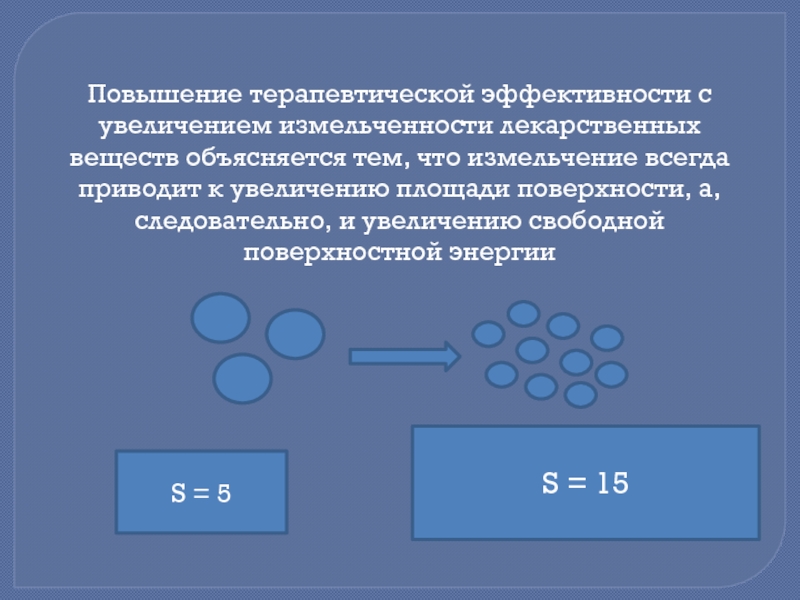 Повышение терапевтической эффективности с увеличением измельченности лекарственных веществ объясняется тем, что измельчение всегда приводит к увеличению площади поверхности, а, следовательно, и увеличению свободной поверхностной энергии

S = 5

S = 15